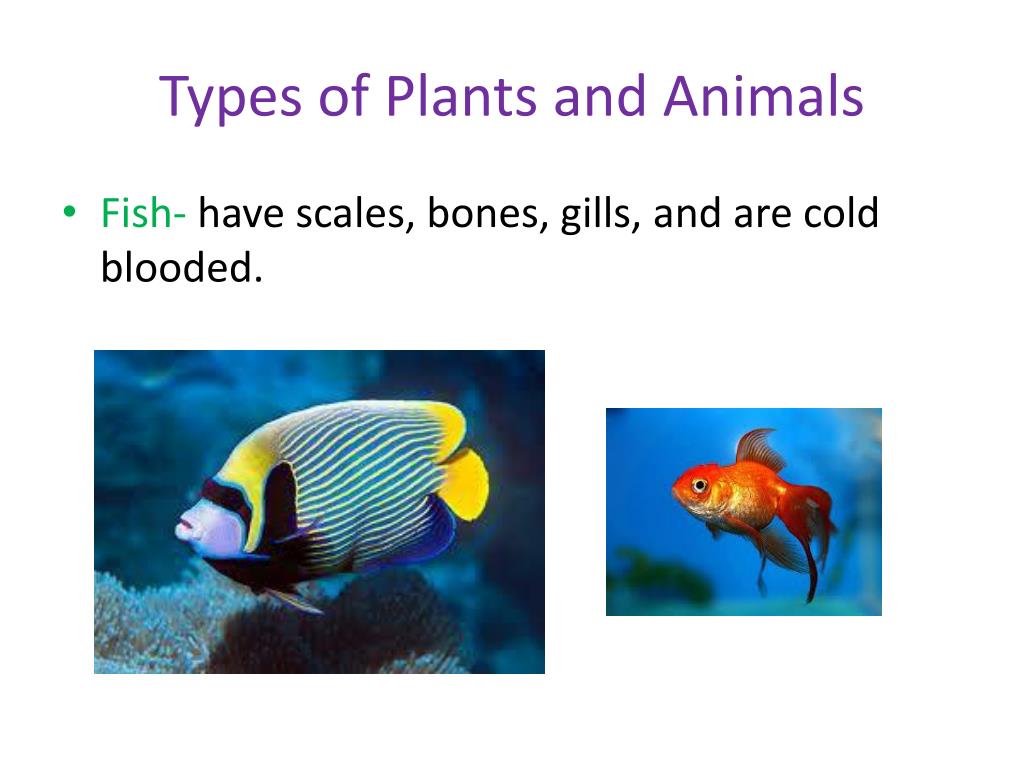 Types of Plants and Animals

• Fish- have scales, bones, gills, and are cold blooded.